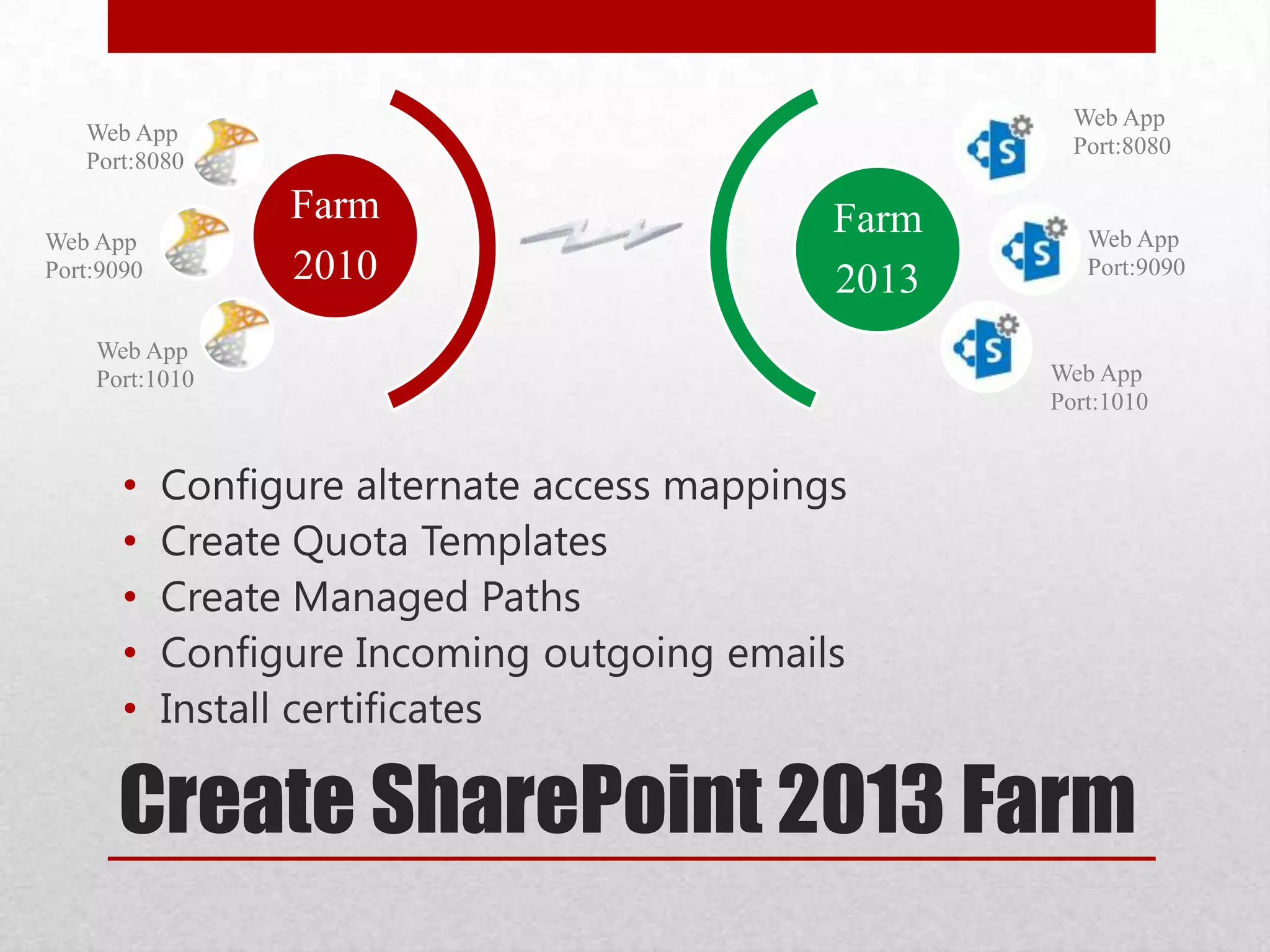 Web App
Port:8080

Web App
Port:9090

Web App
Port:1010

Farm
2010

Farm
2013

Web App
Port:8080

Web App
Port:9090

Web App
Port:1010

• Configure alternate access mappings
• Create Quota Templates
• Create Managed Paths
• Configure Incoming outgoing emails
• Install certificates

Create SharePoint 2013 Farm